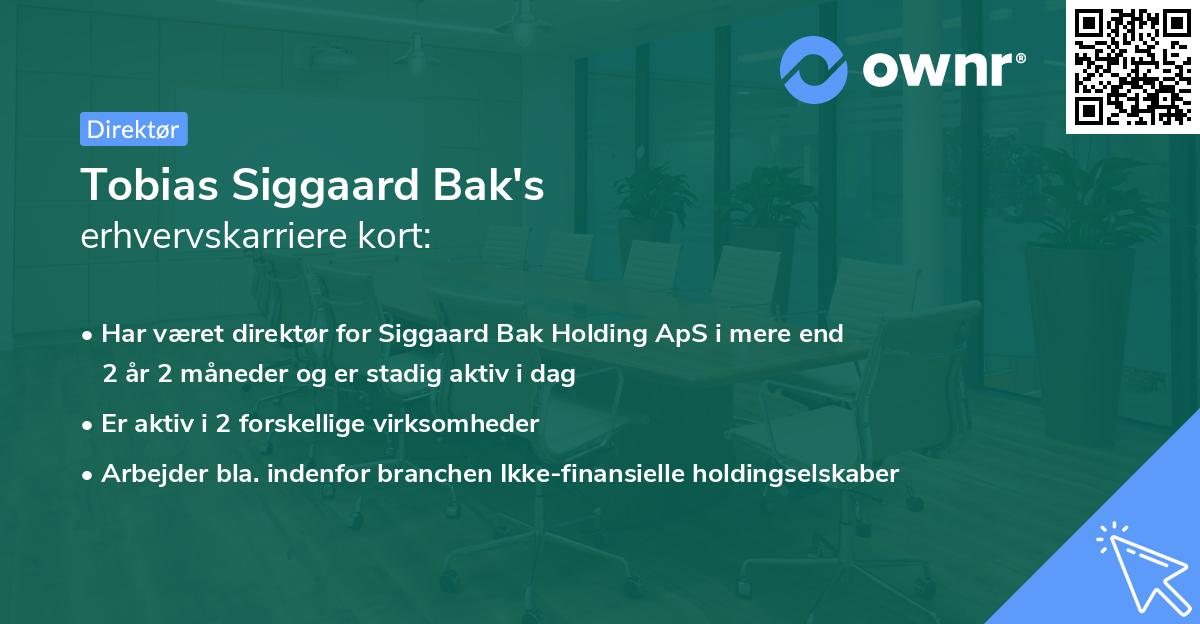 ownr®

Direktør

Tobias Siggaard Bak's
erhvervskarriere kort:

• Har været direktør for Siggaard Bak Holding ApS i mere end 2 år 2 måneder og er stadig aktiv i dag

• Er aktiv i 2 forskellige virksomheder

• Arbejder bla. indenfor branchen Ikke-finansielle holdingselskaber